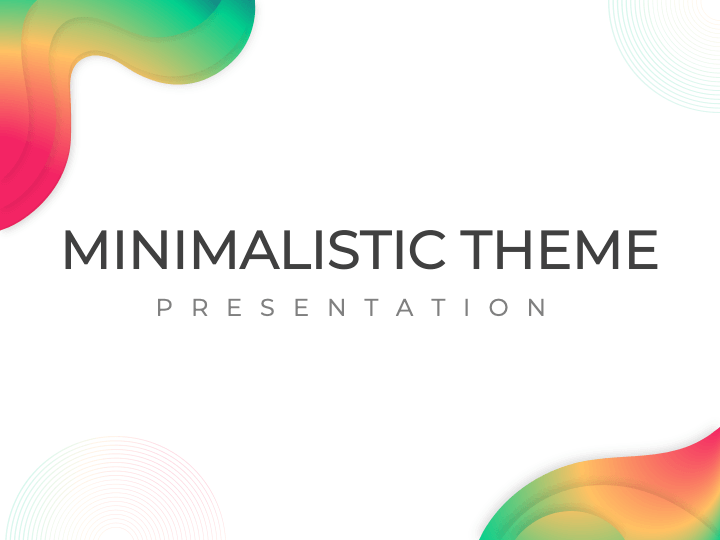 MINIMALISTIC THEME

PRESENTATION